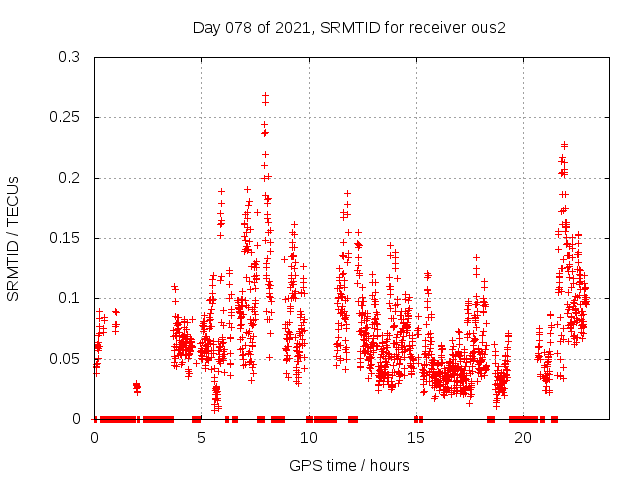 Day 078 of 2021, SRMTID for receiver ous2

SRMTID / TECUs

0.3
0.25
0.2
0.15
0.1
0.05
0

0
5
10
15
20

GPS time / hours